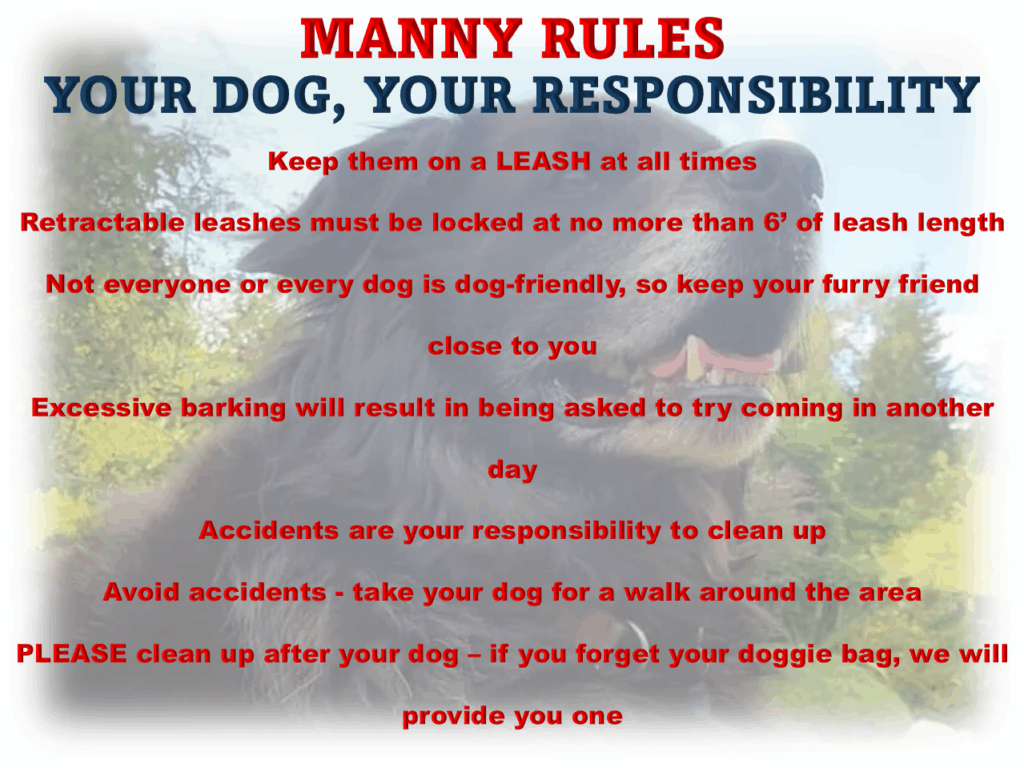 MANNY RULES
YOUR DOG, YOUR RESPONSIBILITY

Keep them on a LEASH at all times

Retractable leashes must be locked at no more than 6’ of leash length

Not everyone or every dog is dog-friendly, so keep your furry friend close to you

Excessive barking will result in being asked to try coming in another day

Accidents are your responsibility to clean up

Avoid accidents - take your dog for a walk around the area

PLEASE clean up after your dog – if you forget your doggie bag, we will provide you one